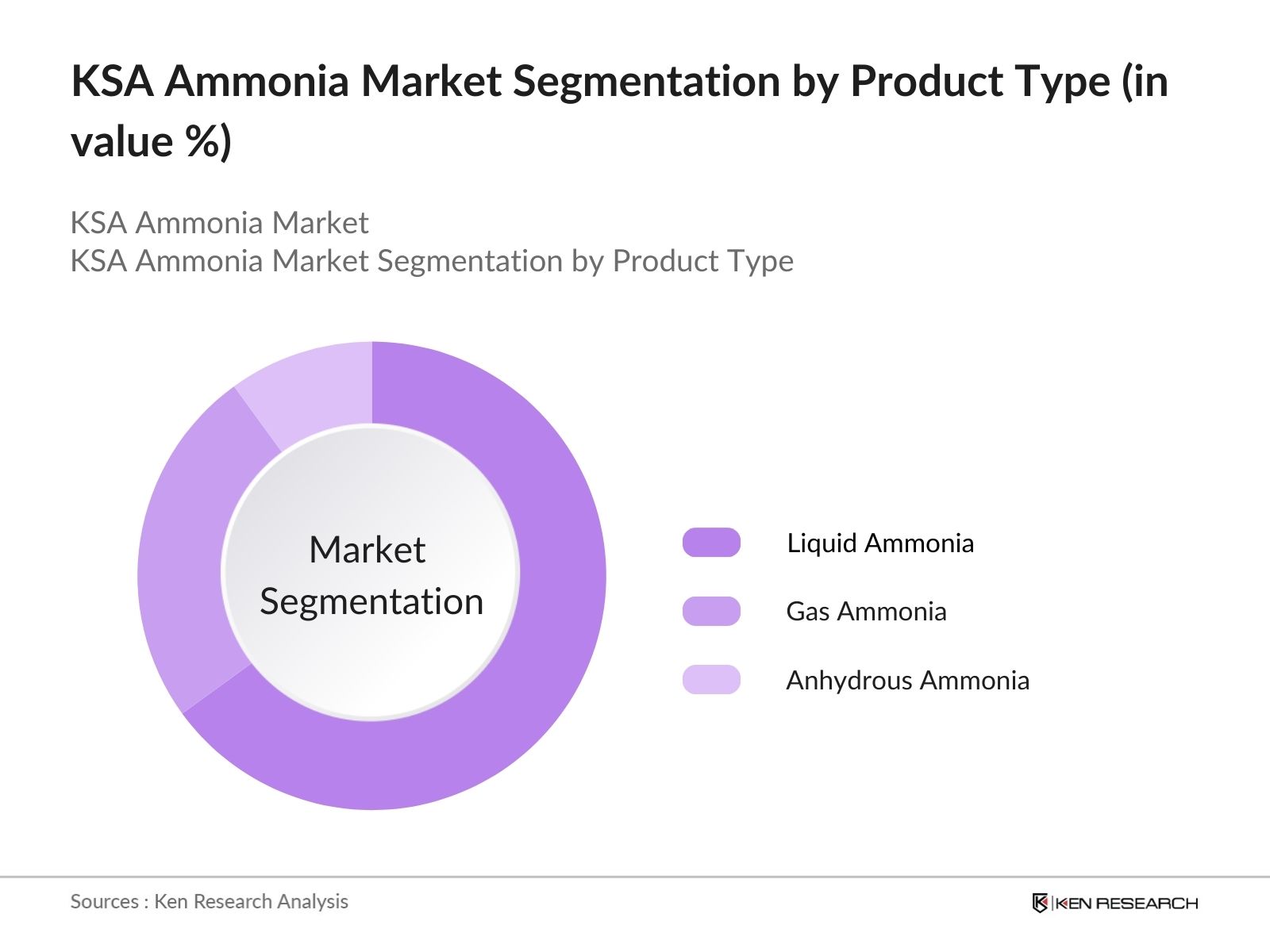 KSA Ammonia Market Segmentation by Product Type (in value %)

KSA Ammonia Market
KSA Ammonia Market Segmentation by Product Type

Market Segmentation

Liquid Ammonia

Gas Ammonia

Anhydrous Ammonia

Sources : Ken Research Analysis

KEN RESEARCH